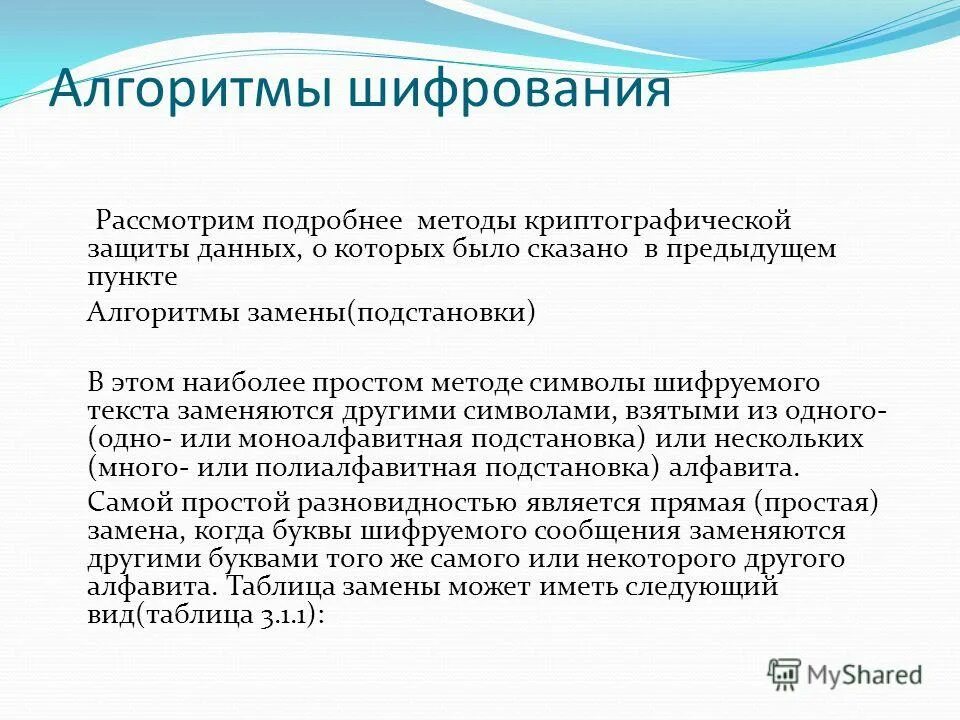 Алгоритмы шифрования

Рассмотрим подробнее методы криптографической защиты данных, о которых было сказано в предыдущем пункте

Алгоритмы замены(подстановки)

В этом наиболее простом методе символы шифруемого текста заменяются другими символами, взятыми из одного- (одно- или моноалфавитная подстановка) или нескольких (много- или полиалфавитная подстановка) алфавита.

Самой простой разновидностью является прямая (простая) замена, когда буквы шифруемого сообщения заменяются другими буквами того же самого или некоторого другого алфавита. Таблица замены может иметь следующий вид(таблица 3.1.1):

MyShared